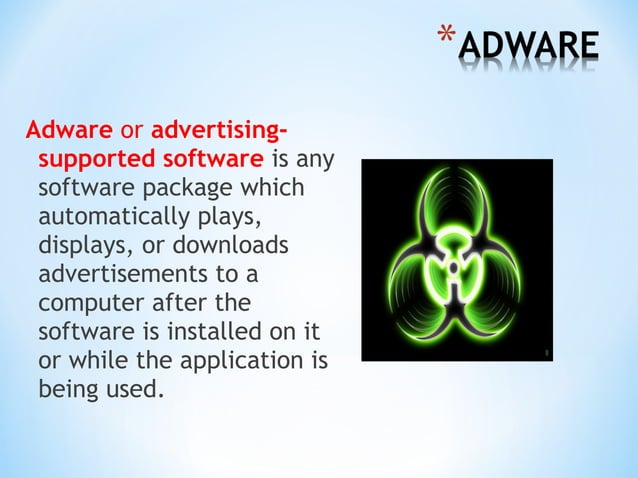 *ADWARE

Adware or advertising-supported software is any software package which automatically plays, displays, or downloads advertisements to a computer after the software is installed on it or while the application is being used.